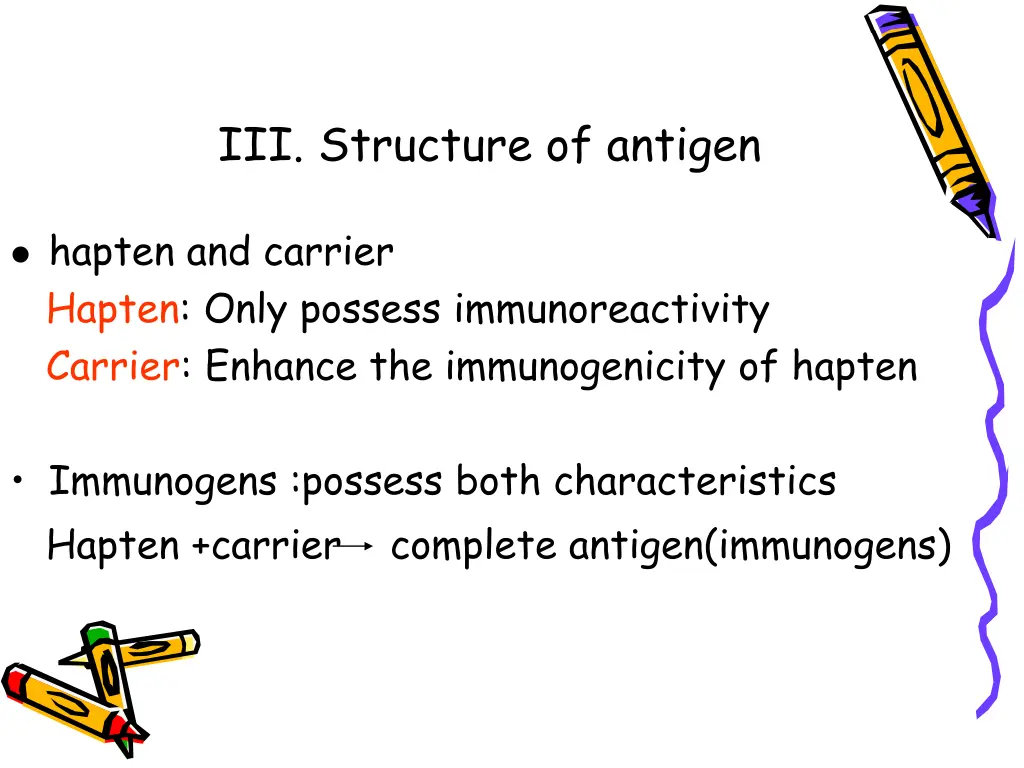 III. Structure of antigen

● hapten and carrier
Hapten: Only possess immunoreactivity
Carrier: Enhance the immunogenicity of hapten

• Immunogens :possess both characteristics
Hapten +carrier → complete antigen(immunogens)